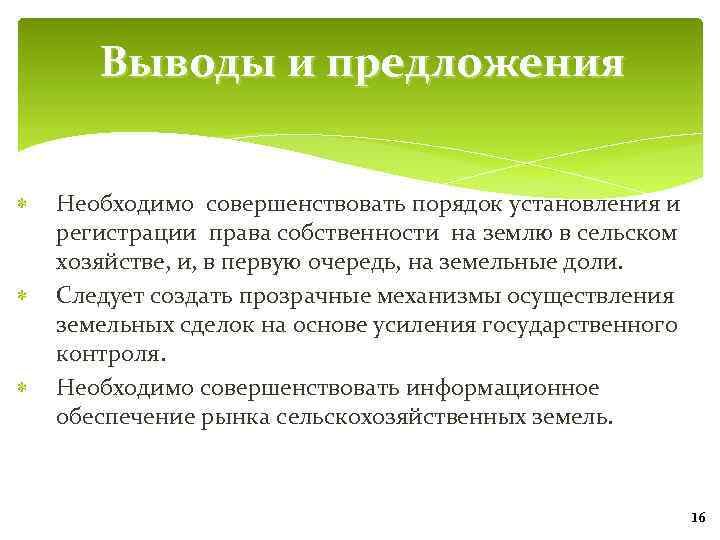 Выводы и предложения

Необходимо совершенствовать порядок установления и регистрации права собственности на землю в сельском хозяйстве, и, в первую очередь, на земельные доли.

Следует создать прозрачные механизмы осуществления земельных сделок на основе усиления государственного контроля.

Необходимо совершенствовать информационное обеспечение рынка сельскохозяйственных земель.

16